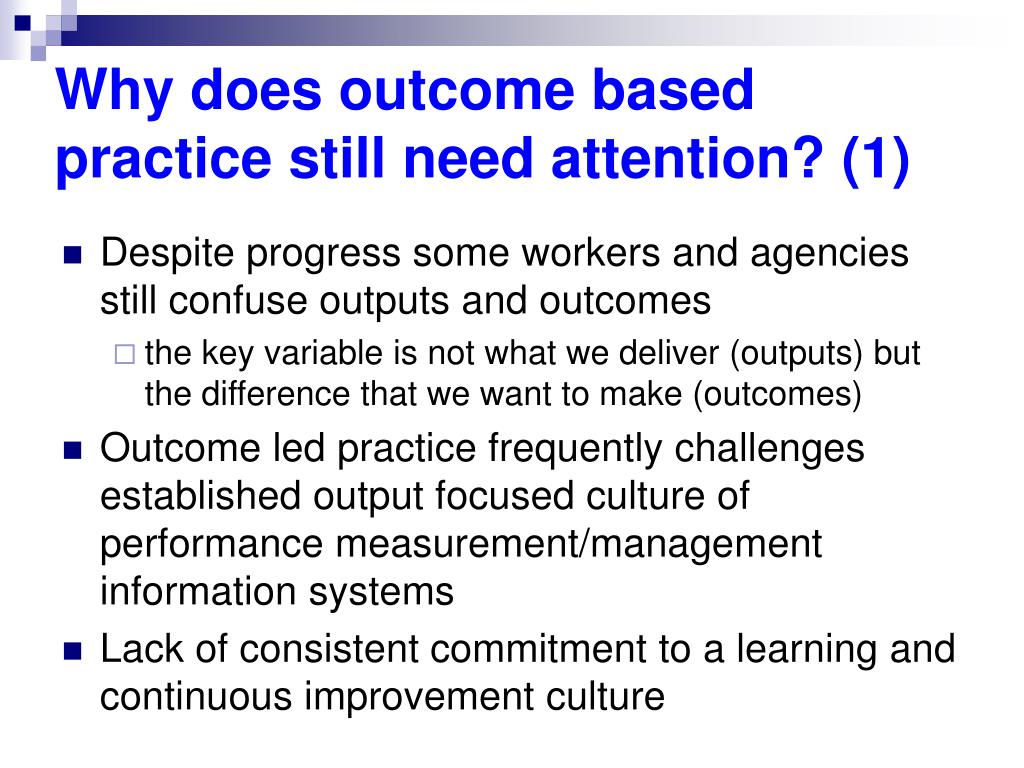 Why does outcome based practice still need attention? (1)

Despite progress some workers and agencies still confuse outputs and outcomes

the key variable is not what we deliver (outputs) but the difference that we want to make (outcomes)

Outcome led practice frequently challenges established output focused culture of performance measurement/management information systems

Lack of consistent commitment to a learning and continuous improvement culture